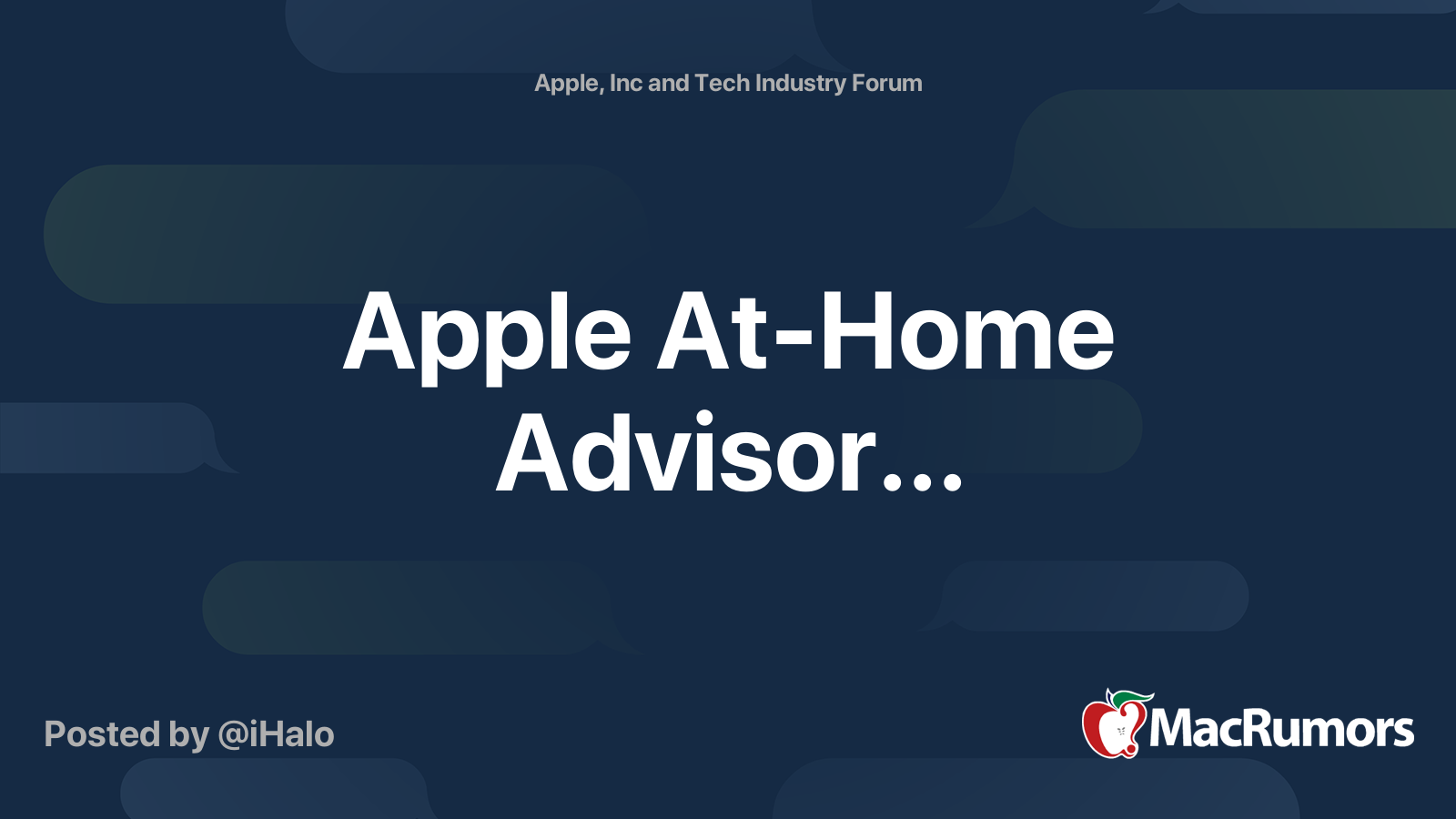 Apple, Inc and Tech Industry Forum

Apple At-Home Advisor...

Posted by @iHalo

MacRumors